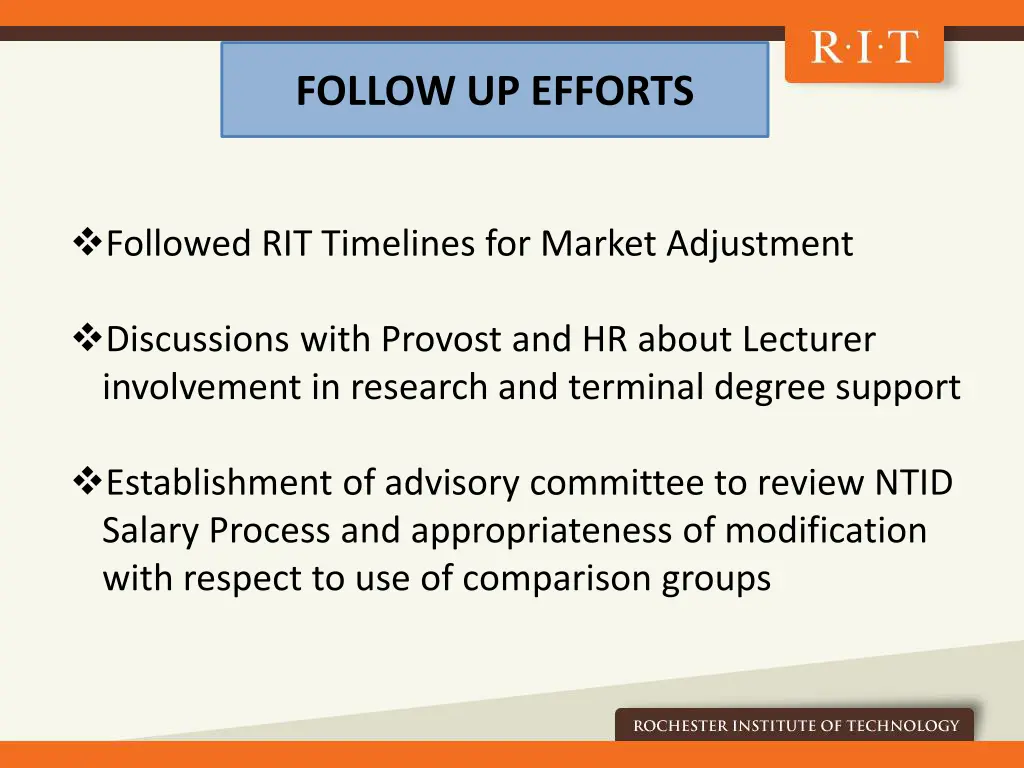 R·I·T

FOLLOW UP EFFORTS

❖Followed RIT Timelines for Market Adjustment

❖Discussions with Provost and HR about Lecturer involvement in research and terminal degree support

❖Establishment of advisory committee to review NTID Salary Process and appropriateness of modification with respect to use of comparison groups

ROCHESTER INSTITUTE OF TECHNOLOGY